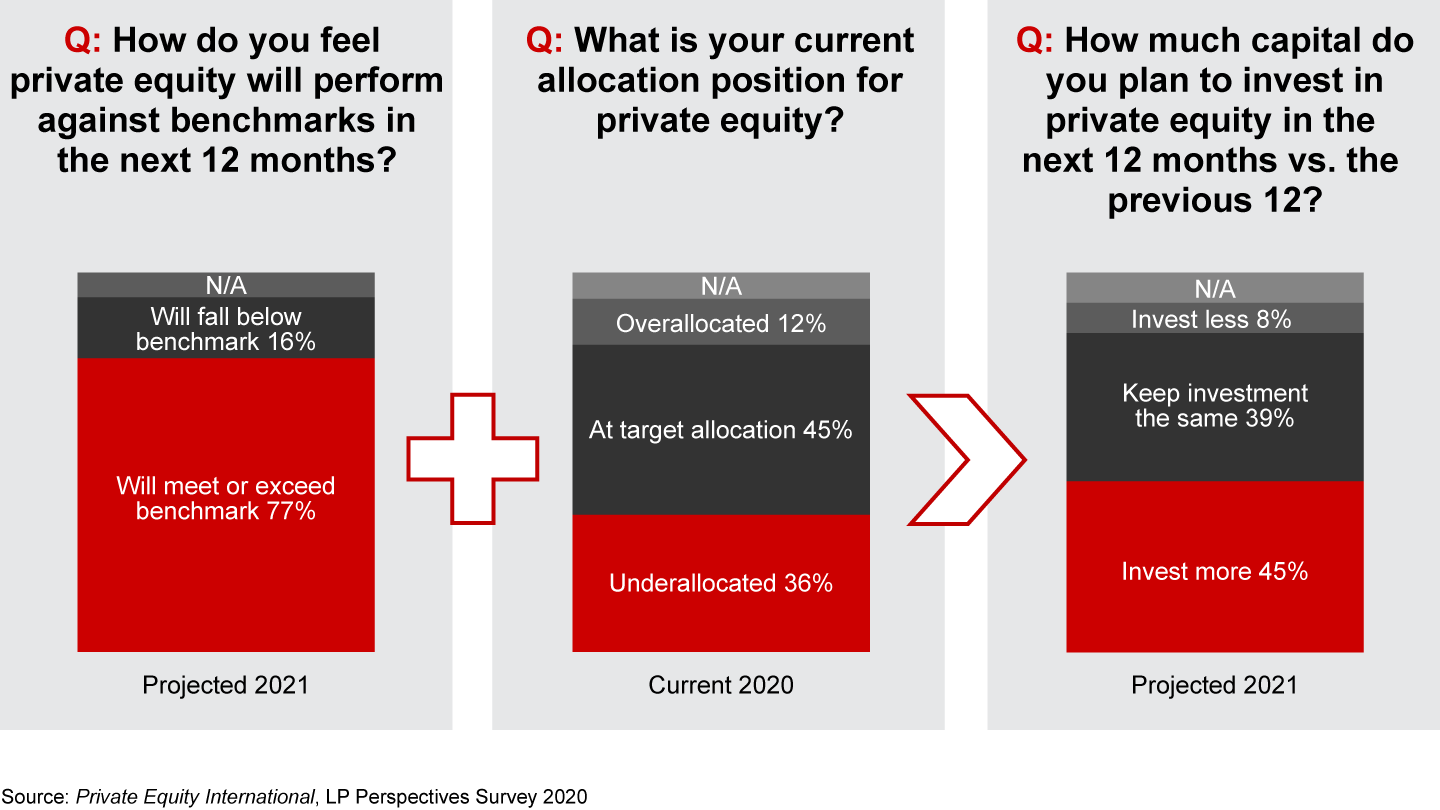 Q: How do you feel private equity will perform against benchmarks in the next 12 months?

N/A
Will fall below benchmark 16%
Will meet or exceed benchmark 77%
Projected 2021

Q: What is your current allocation position for private equity?

N/A
Overallocated 12%
At target allocation 45%
Underallocated 36%
Current 2020

Q: How much capital do you plan to invest in private equity in the next 12 months vs. the previous 12?

N/A
Invest less 8%
Keep investment the same 39%
Invest more 45%
Projected 2021

Source: Private Equity International, LP Perspectives Survey 2020